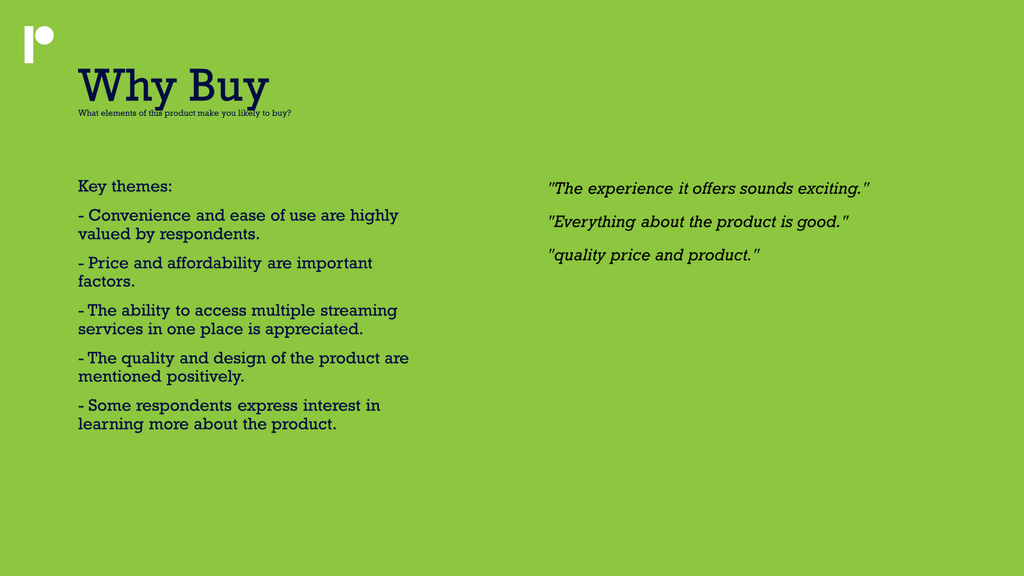 Why Buy

What elements of this product make you likely to buy?

Key themes:

- Convenience and ease of use are highly valued by respondents.

- Price and affordability are important factors.

- The ability to access multiple streaming services in one place is appreciated.

- The quality and design of the product are mentioned positively.

- Some respondents express interest in learning more about the product.

"The experience it offers sounds exciting."

"Everything about the product is good."

"quality price and product."